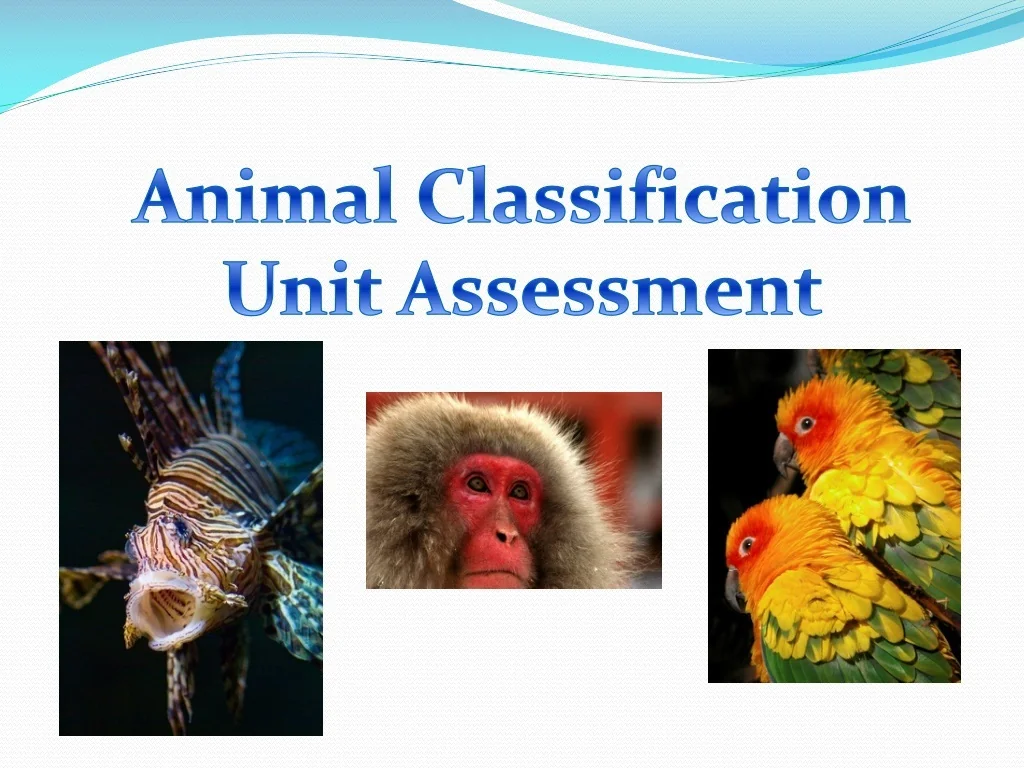 Animal Classification
Unit Assessment